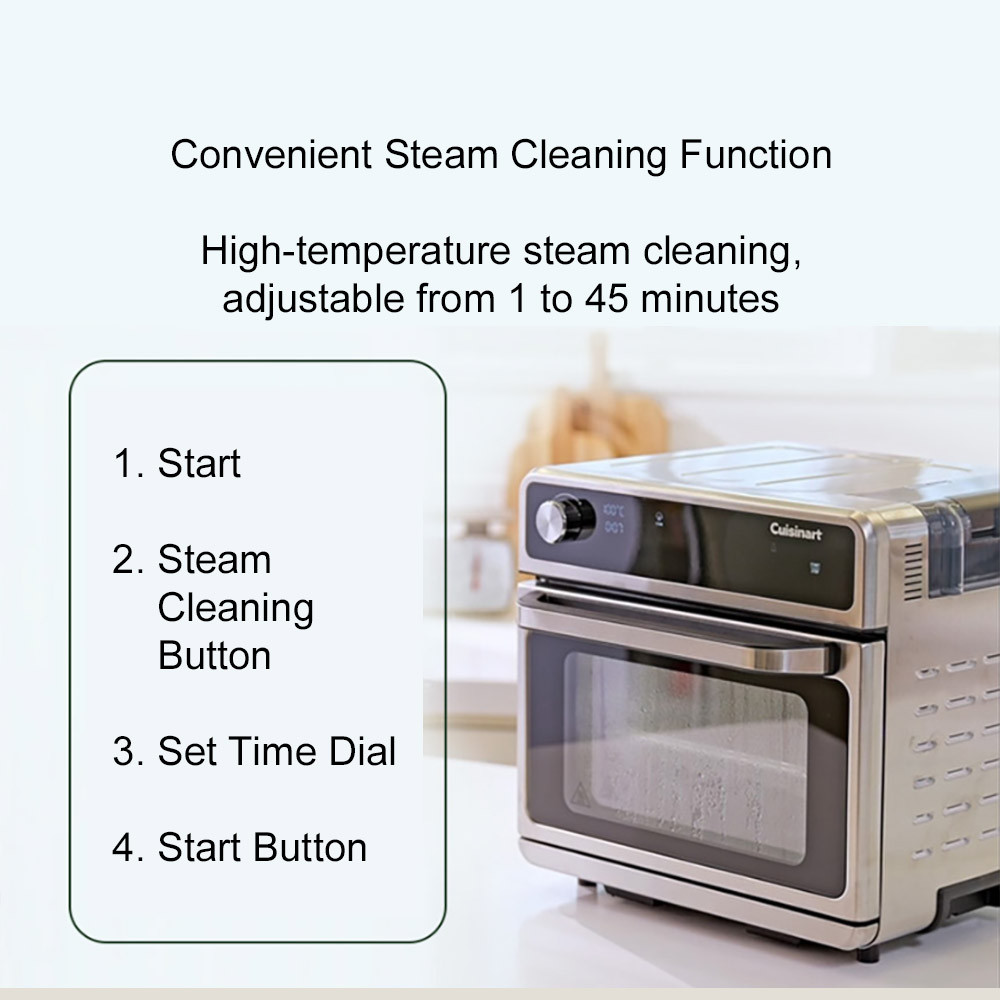 Convenient Steam Cleaning Function

High-temperature steam cleaning, adjustable from 1 to 45 minutes

1. Start

2. Steam Cleaning Button

3. Set Time Dial

4. Start Button

Cuisinart